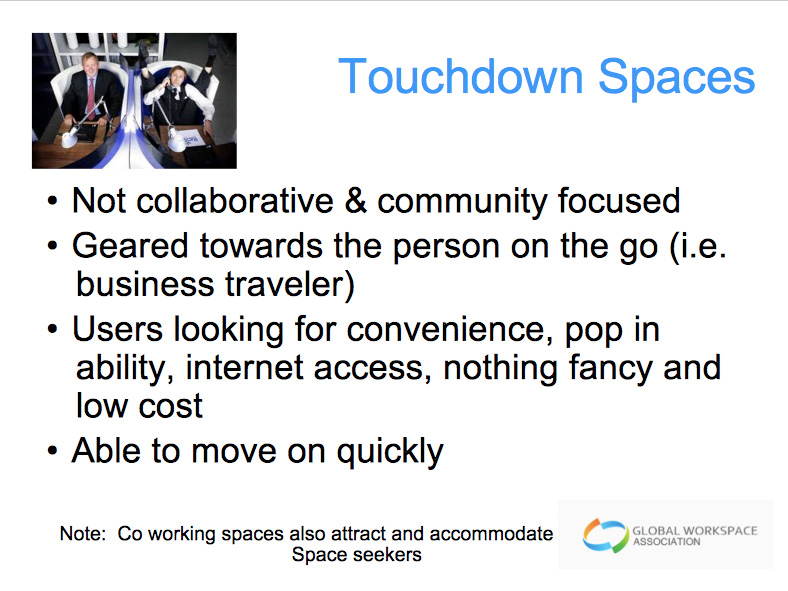 Touchdown Spaces

• Not collaborative & community focused
• Geared towards the person on the go (i.e. business traveler)
• Users looking for convenience, pop in ability, internet access, nothing fancy and low cost
• Able to move on quickly

Note: Co working spaces also attract and accommodate Space seekers

GLOBAL WORKSPACE ASSOCIATION